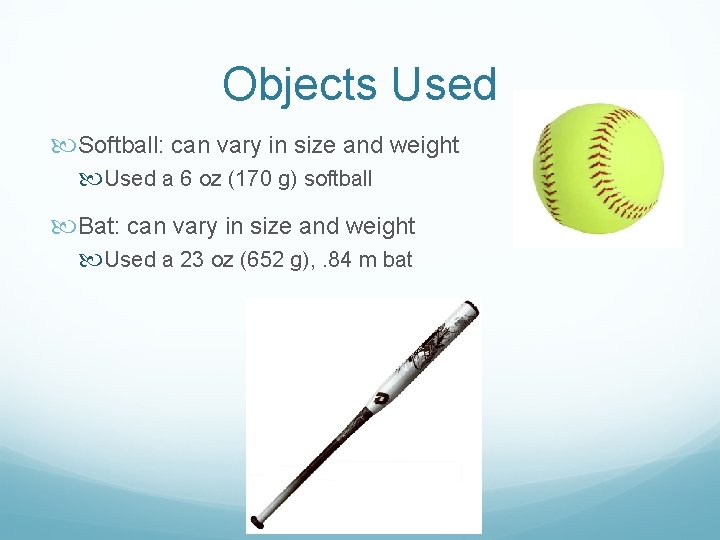 Objects Used

Softball: can vary in size and weight

Used a 6 oz (170 g) softball

Bat: can vary in size and weight

Used a 23 oz (652 g), .84 m bat